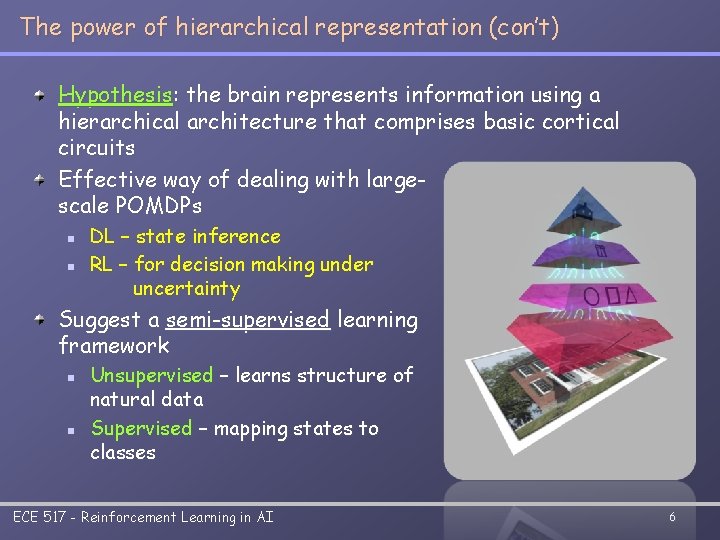 The power of hierarchical representation (con't)

Hypothesis: the brain represents information using a hierarchical architecture that comprises basic cortical circuits

Effective way of dealing with large-scale POMDPs

DL – state inference

RL – for decision making under uncertainty

Suggest a semi-supervised learning framework

Unsupervised – learns structure of natural data

Supervised – mapping states to classes

ECE 517 - Reinforcement Learning in AI

6